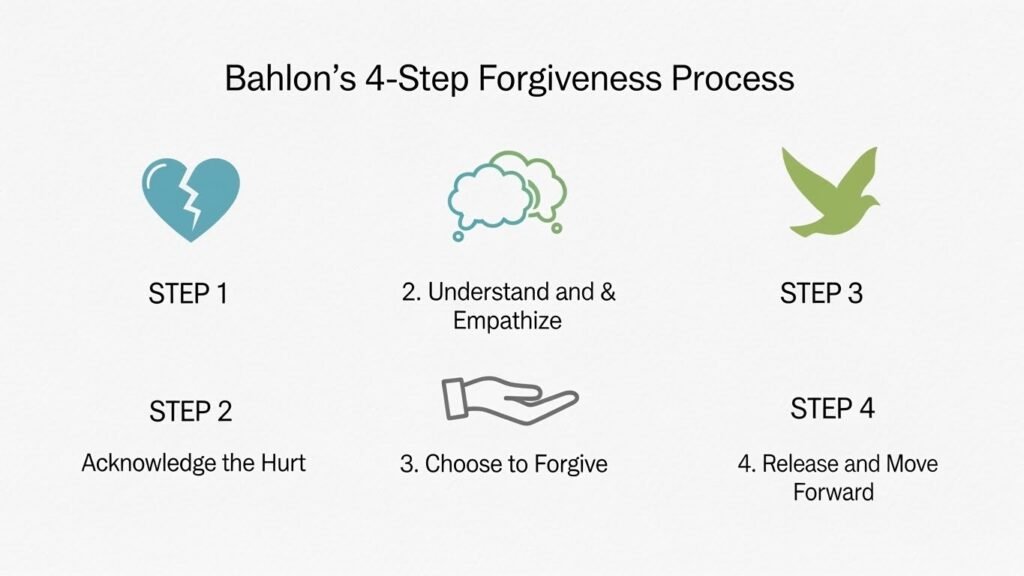 Bahlon's 4-Step Forgiveness Process

STEP 1

2. Understand and & Empathize

STEP 3

STEP 2

Acknowledge the Hurt

3. Choose to Forgive

STEP 4

4. Release and Move Forward